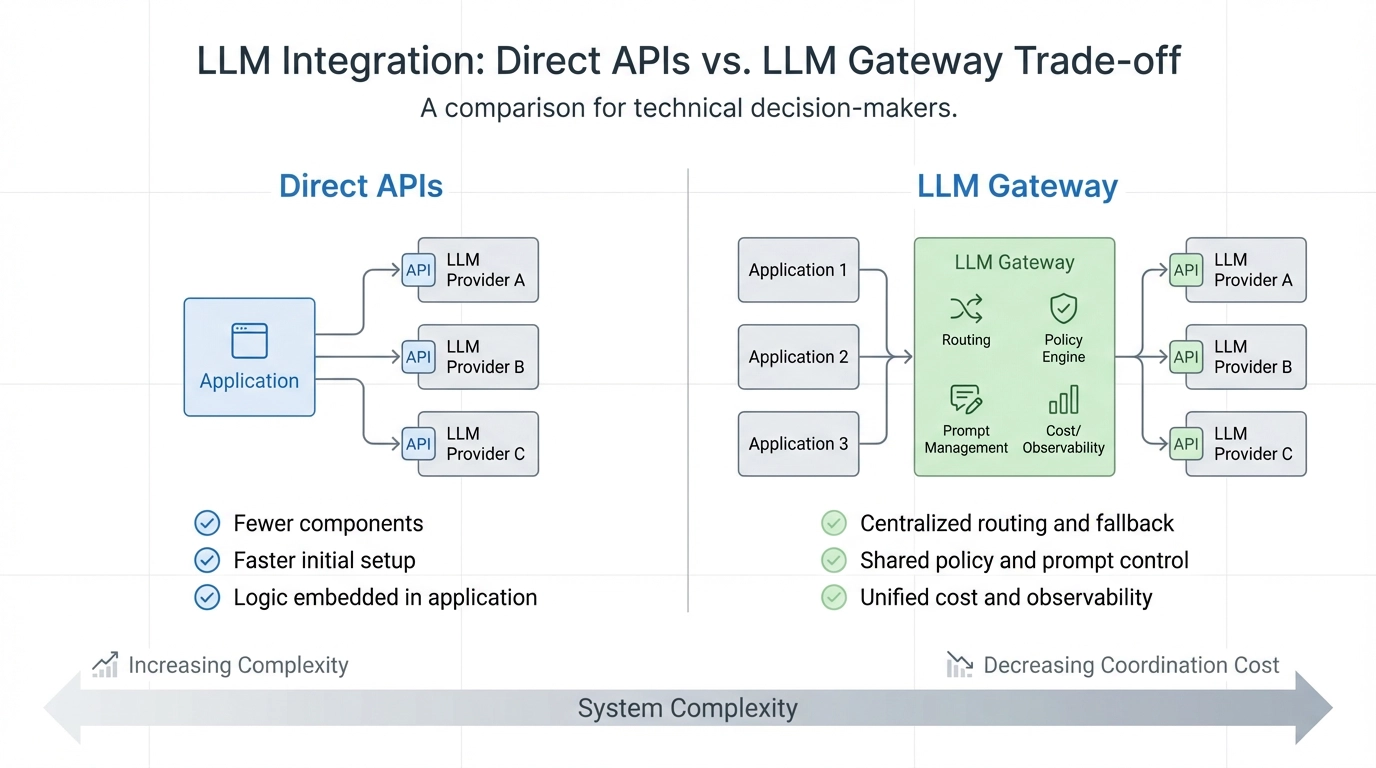 LLM Integration: Direct APIs vs. LLM Gateway Trade-off

A comparison for technical decision-makers.

Direct APIs

Application

API LLM Provider A

API LLM Provider B

API LLM Provider C

Fewer components

Faster initial setup

Logic embedded in application

LLM Gateway

Application 1

Application 2

Application 3

LLM Gateway

Routing

Policy Engine

Prompt Management

Cost/ Observability

API LLM Provider A

API LLM Provider B

API LLM Provider C

Centralized routing and fallback

Shared policy and prompt control

Unified cost and observability

Increasing Complexity

Decreasing Coordination Cost

System Complexity